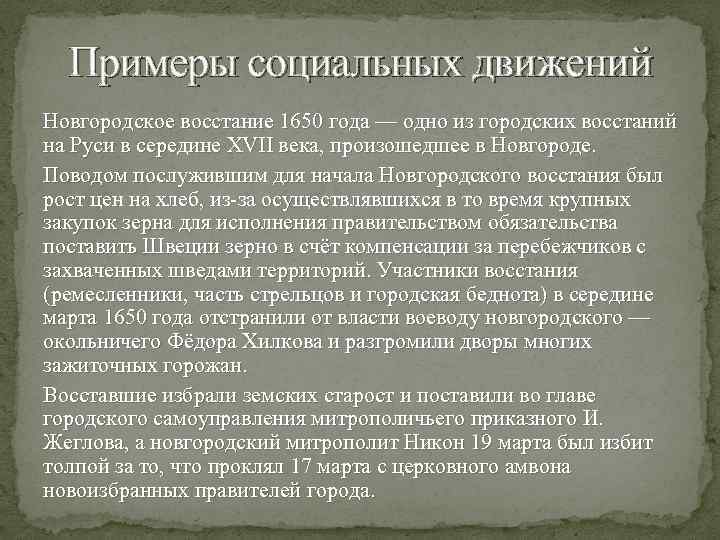 Примеры социальных движений

Новгородское восстание 1650 года — одно из городских восстаний на Руси в середине XVII века, произошедшее в Новгороде.

Поводом послужившим для начала Новгородского восстания был рост цен на хлеб, из-за осуществлявшихся в то время крупных закупок зерна для исполнения правительством обязательства поставить Швеции зерно в счёт компенсации за перебежчиков с захваченных шведами территорий. Участники восстания (ремесленники, часть стрельцов и городская беднота) в середине марта 1650 года отстранили от власти воеводу новгородского — окольничего Фёдора Хилкова и разгромили дворы многих зажиточных горожан.

Восставшие избрали земских старост и поставили во главе городского самоуправления митрополичьего приказного И. Жеглова, а новгородский митрополит Никон 19 марта был избит толпой за то, что проклял 17 марта с церковного амвона новоизбранных правителей города.